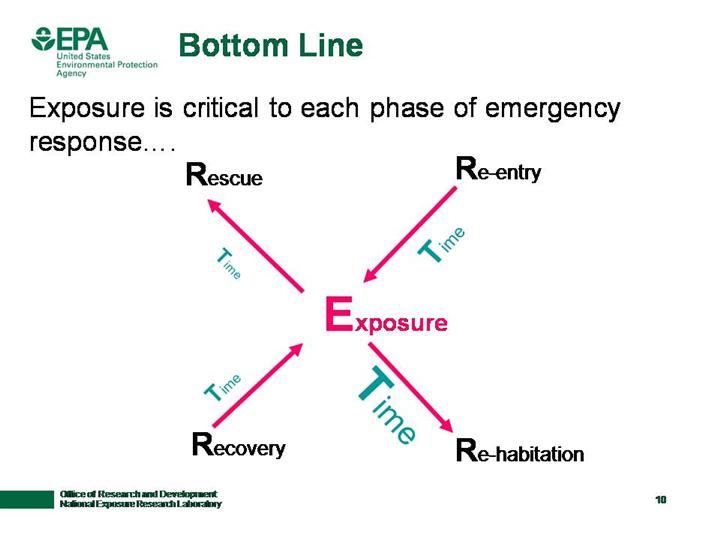 EPA
United States Environmental Protection Agency

Bottom Line

Exposure is critical to each phase of emergency response….

Rescue

Re-entry

Time

Time

Exposure

Time

Time

Recovery

Re-habitation

Office of Research and Development
National Exposure Research Laboratory

10